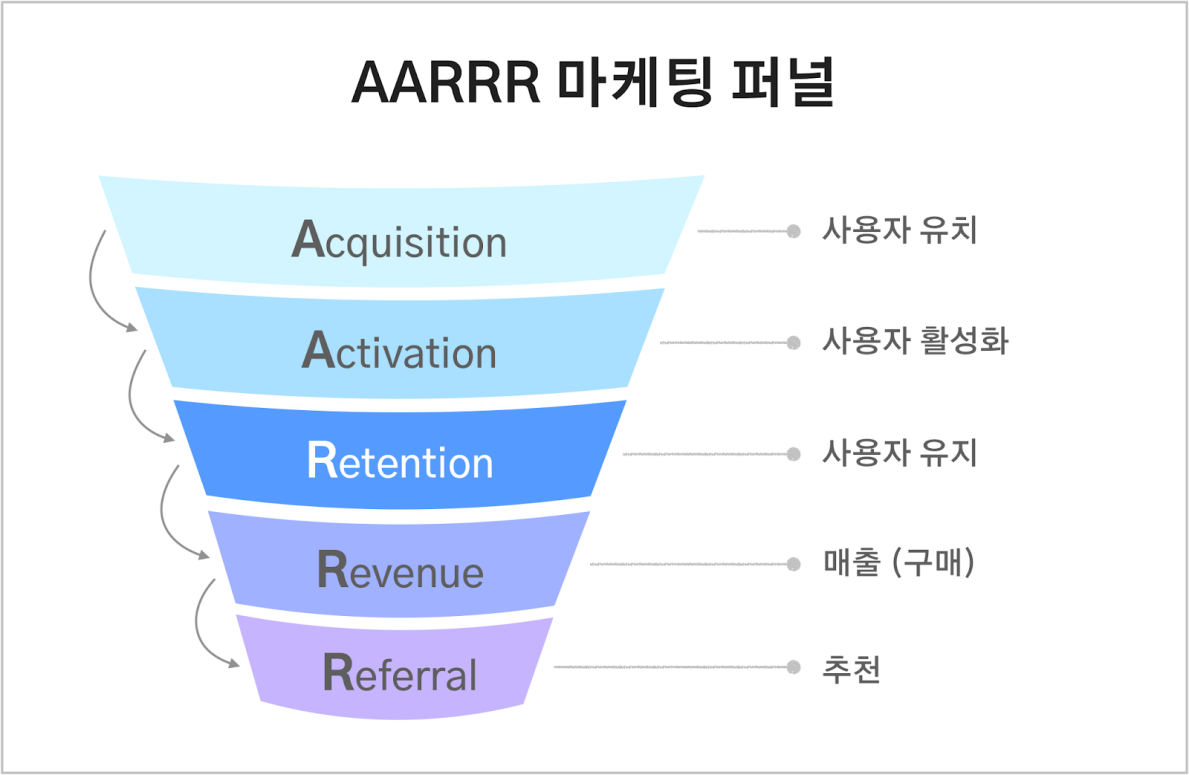 AARRR 마케팅 퍼널

Acquisition
사용자 유치

Activation
사용자 활성화

Retention
사용자 유지

Revenue
매출 (구매)

Referral
추천